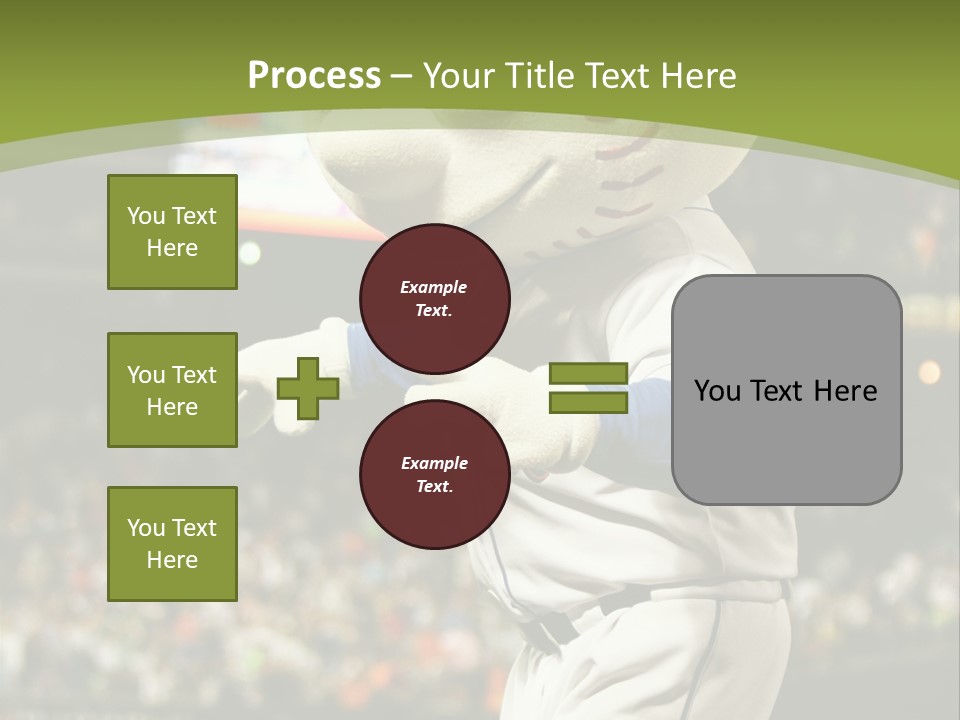 Process – Your Title Text Here

You Text Here

You Text Here

You Text Here

Example Text.

Example Text.

You Text Here